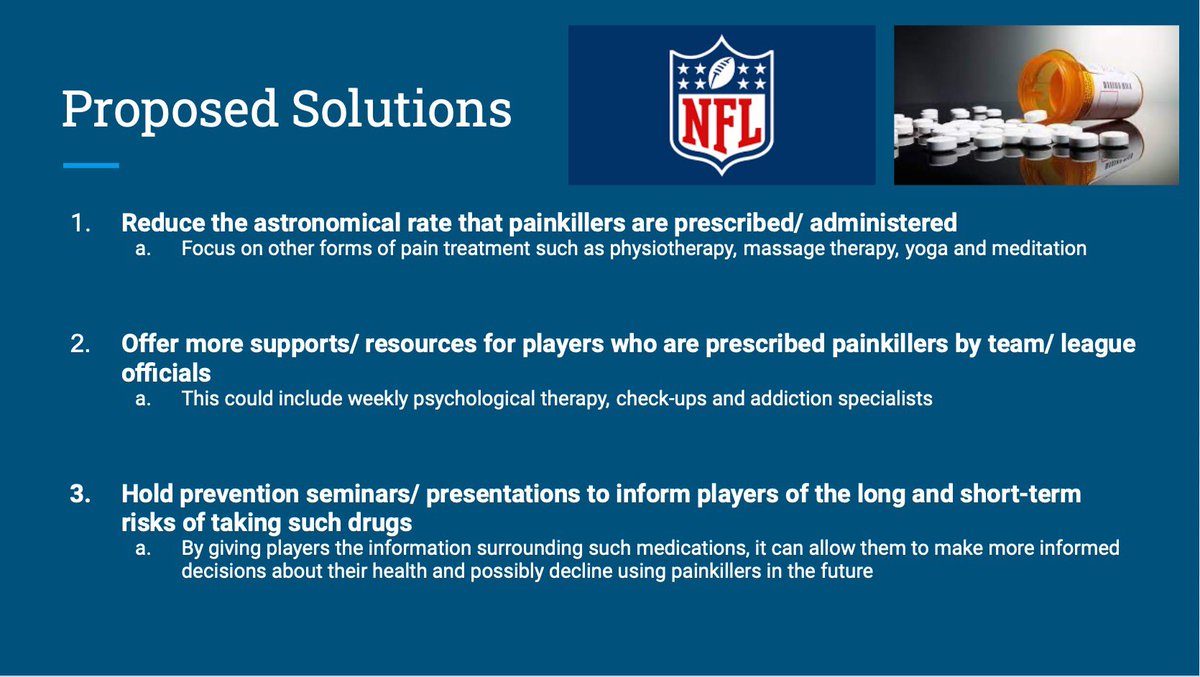 Proposed Solutions

NFL

1. Reduce the astronomical rate that painkillers are prescribed/ administered
a. Focus on other forms of pain treatment such as physiotherapy, massage therapy, yoga and meditation

2. Offer more supports/ resources for players who are prescribed painkillers by team/ league officials
a. This could include weekly psychological therapy, check-ups and addiction specialists

3. Hold prevention seminars/ presentations to inform players of the long and short-term risks of taking such drugs
a. By giving players the information surrounding such medications, it can allow them to make more informed decisions about their health and possibly decline using painkillers in the future